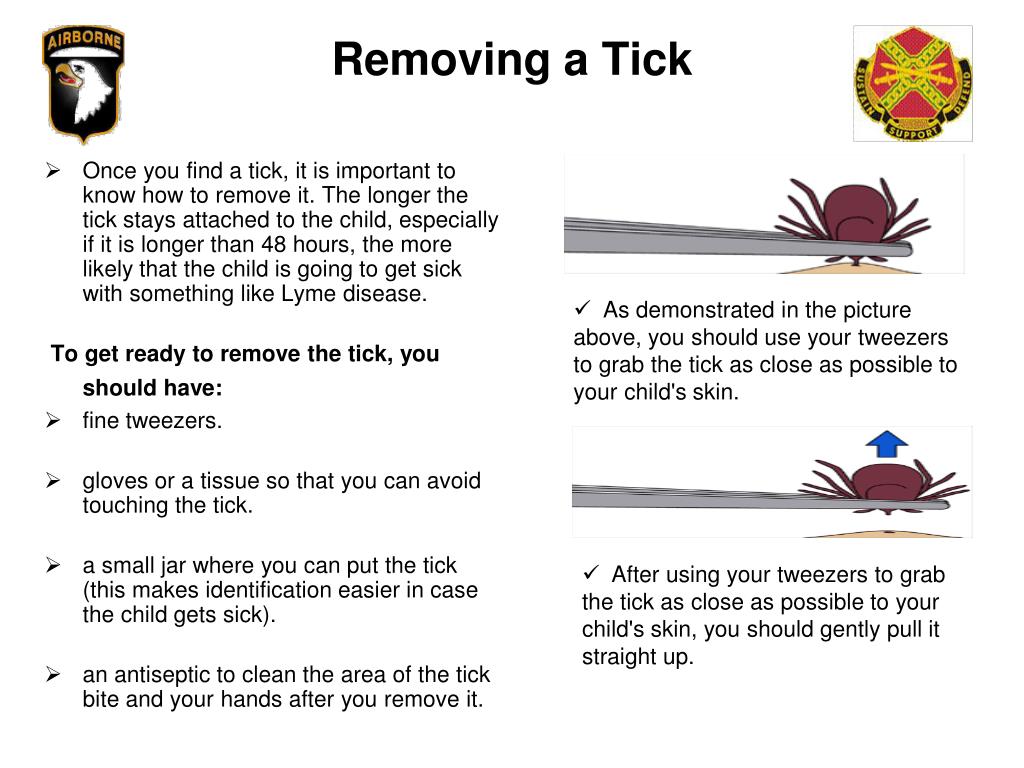 AIRBORNE

Removing a Tick

SUSTAIN SUPPORT DEFEND

➢ Once you find a tick, it is important to know how to remove it. The longer the tick stays attached to the child, especially if it is longer than 48 hours, the more likely that the child is going to get sick with something like Lyme disease.

To get ready to remove the tick, you should have:

➢ fine tweezers.

➢ gloves or a tissue so that you can avoid touching the tick.

➢ a small jar where you can put the tick (this makes identification easier in case the child gets sick).

➢ an antiseptic to clean the area of the tick bite and your hands after you remove it.

✓ As demonstrated in the picture above, you should use your tweezers to grab the tick as close as possible to your child's skin.

✓ After using your tweezers to grab the tick as close as possible to your child's skin, you should gently pull it straight up.